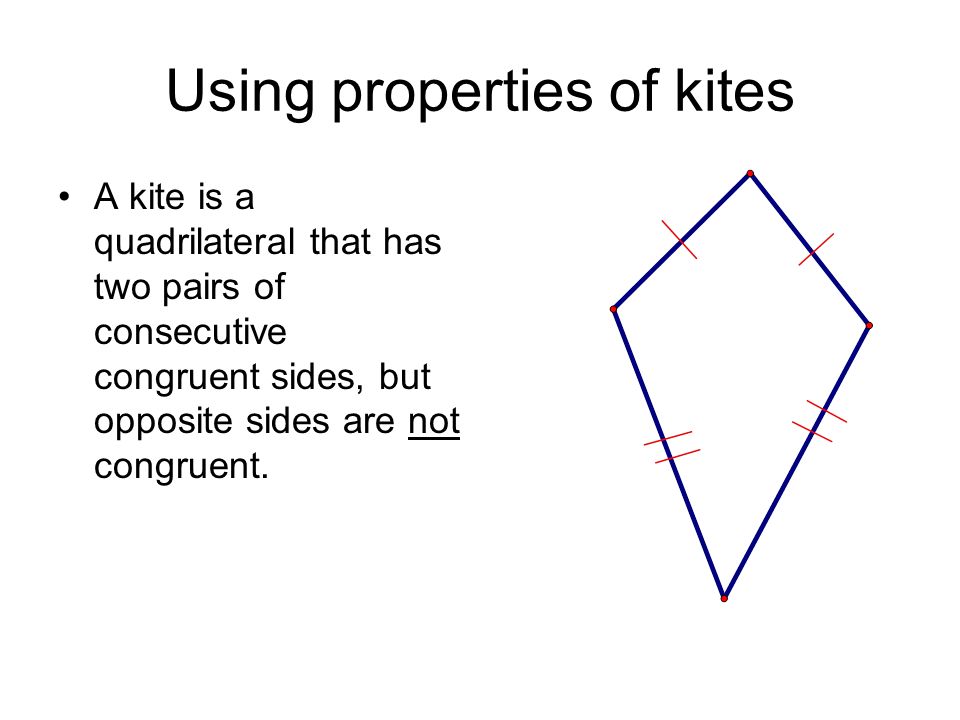 Using properties of kites

• A kite is a quadrilateral that has two pairs of consecutive congruent sides, but opposite sides are not congruent.